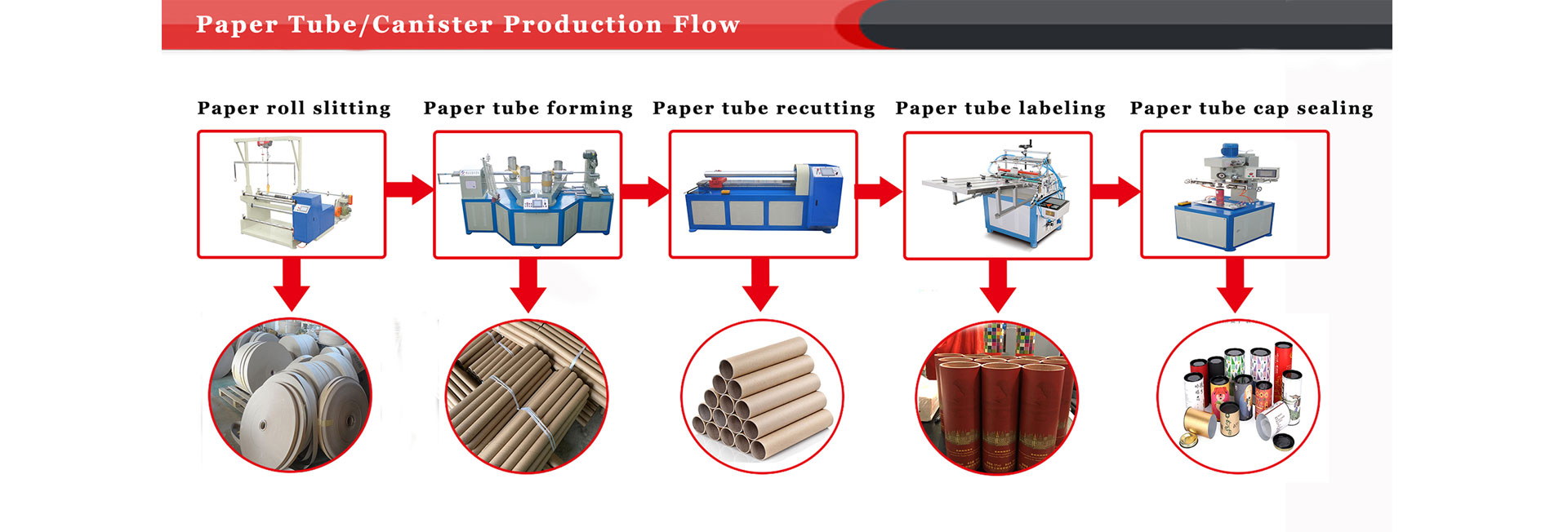 Paper Tube/Canister Production Flow

Paper roll slitting

Paper tube forming

Paper tube recutting

Paper tube labeling

Paper tube cap sealing